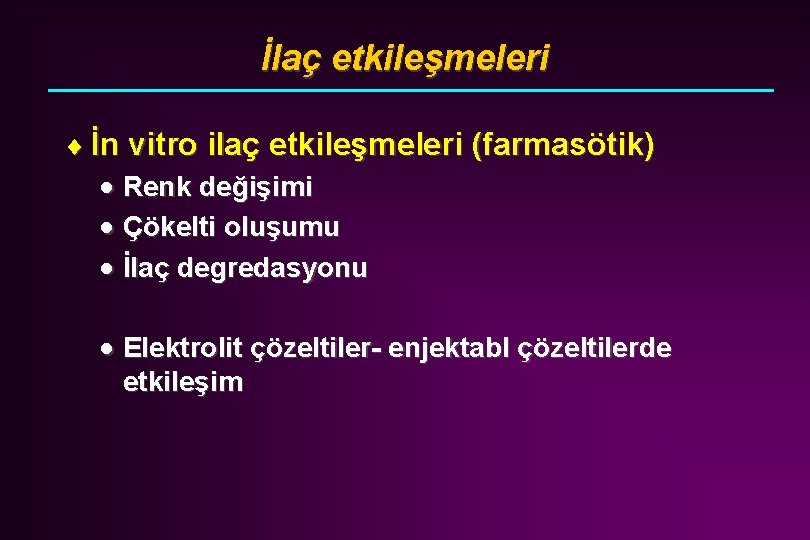 İlaç etkileşmeleri

♦ İn vitro ilaç etkileşmeleri (farmasötik)

• Renk değişimi
• Çökelti oluşumu
• İlaç degredasyonu

• Elektrolit çözeltiler- enjektabl çözeltilerde etkileşim